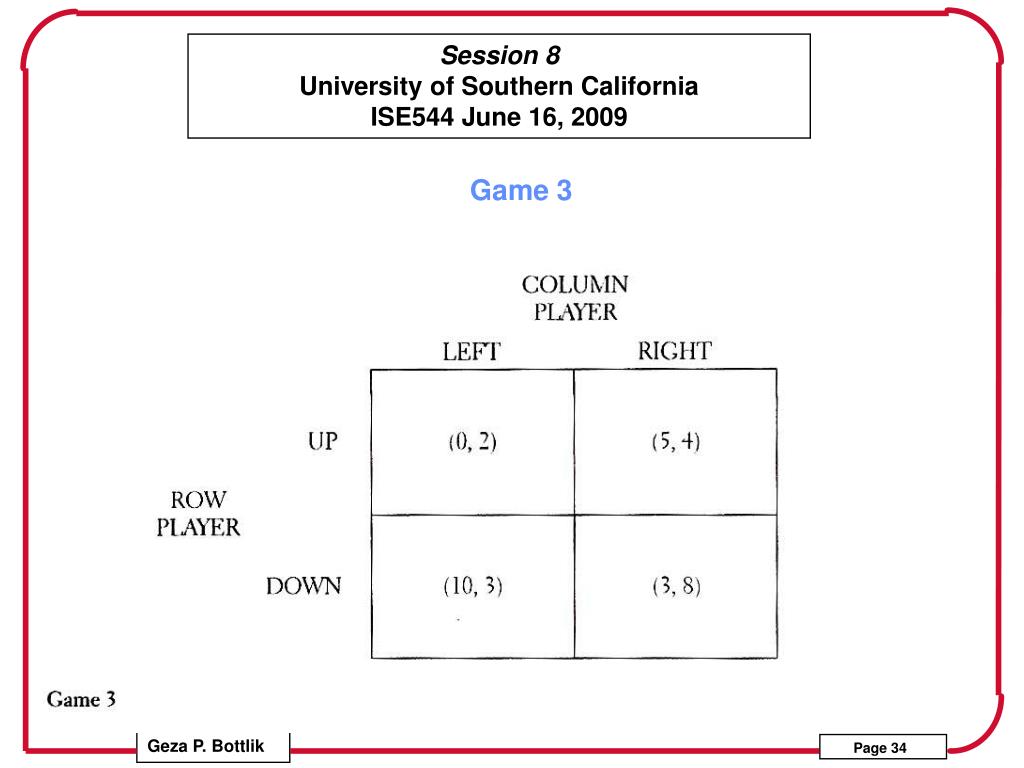 Session 8
University of Southern California
ISE544 June 16, 2009

Game 3

COLUMN PLAYER

ROW PLAYER

| | LEFT | RIGHT |
|---|---|---|
| UP | (0, 2) | (5, 4) |
| DOWN | (10, 3) | (3, 8) |

Game 3

Geza P. Bottlik

Page 34